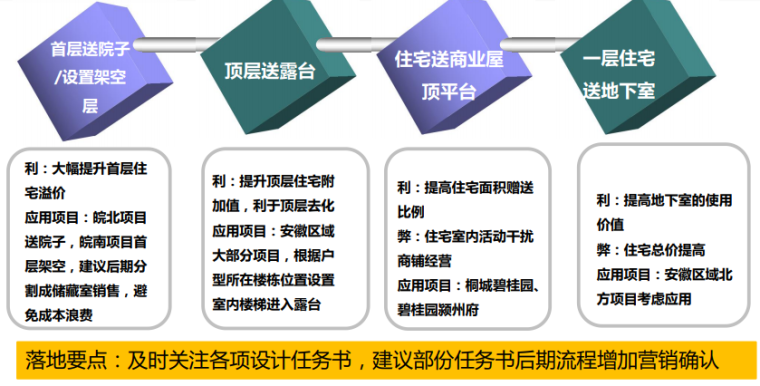 首层送院子/设置架空层

顶层送露台

住宅送商业屋顶平台

一层住宅送地下室

利：大幅提升首层住宅溢价
应用项目：皖北项目送院子，皖南项目首层架空，建议后期分割成储藏室销售，避免成本浪费

利：提升顶层住宅附加值，利于顶层去化
应用项目：安徽区域大部分项目，根据户型所在楼栋位置设置室内楼梯进入露台

利：提高住宅面积赠送比例
弊：住宅室内活动干扰商铺经营
应用项目：桐城碧桂园、碧桂园颍州府

利：提高地下室的使用价值
弊：住宅总价提高
应用项目：安徽区域北方项目考虑应用

落地要点：及时关注各项设计任务书，建议部份任务书后期流程增加营销确认